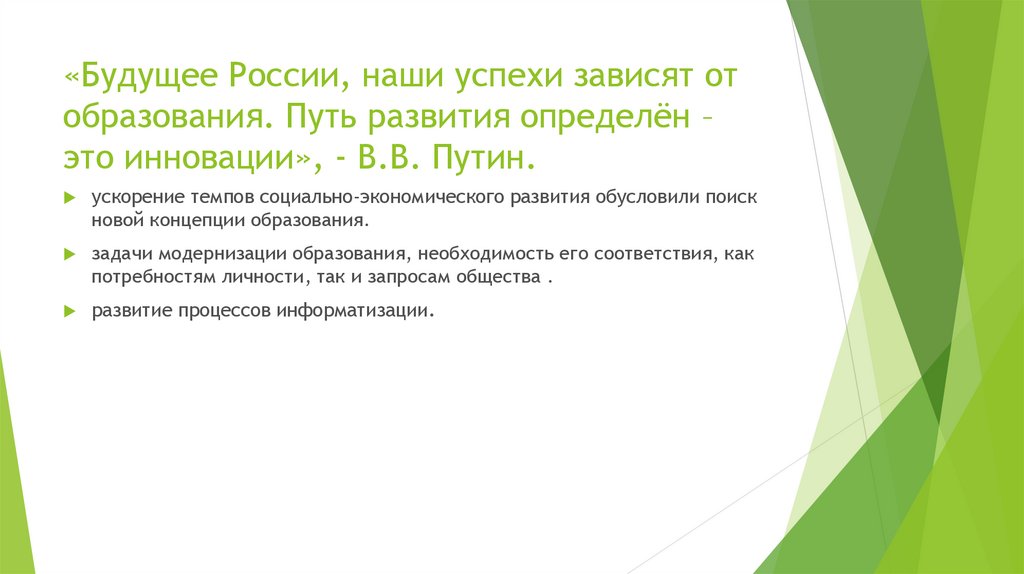 «Будущее России, наши успехи зависят от образования. Путь развития определён – это инновации», - В.В. Путин.

ускорение темпов социально-экономического развития обусловили поиск новой концепции образования.

задачи модернизации образования, необходимость его соответствия, как потребностям личности, так и запросам общества .

развитие процессов информатизации.